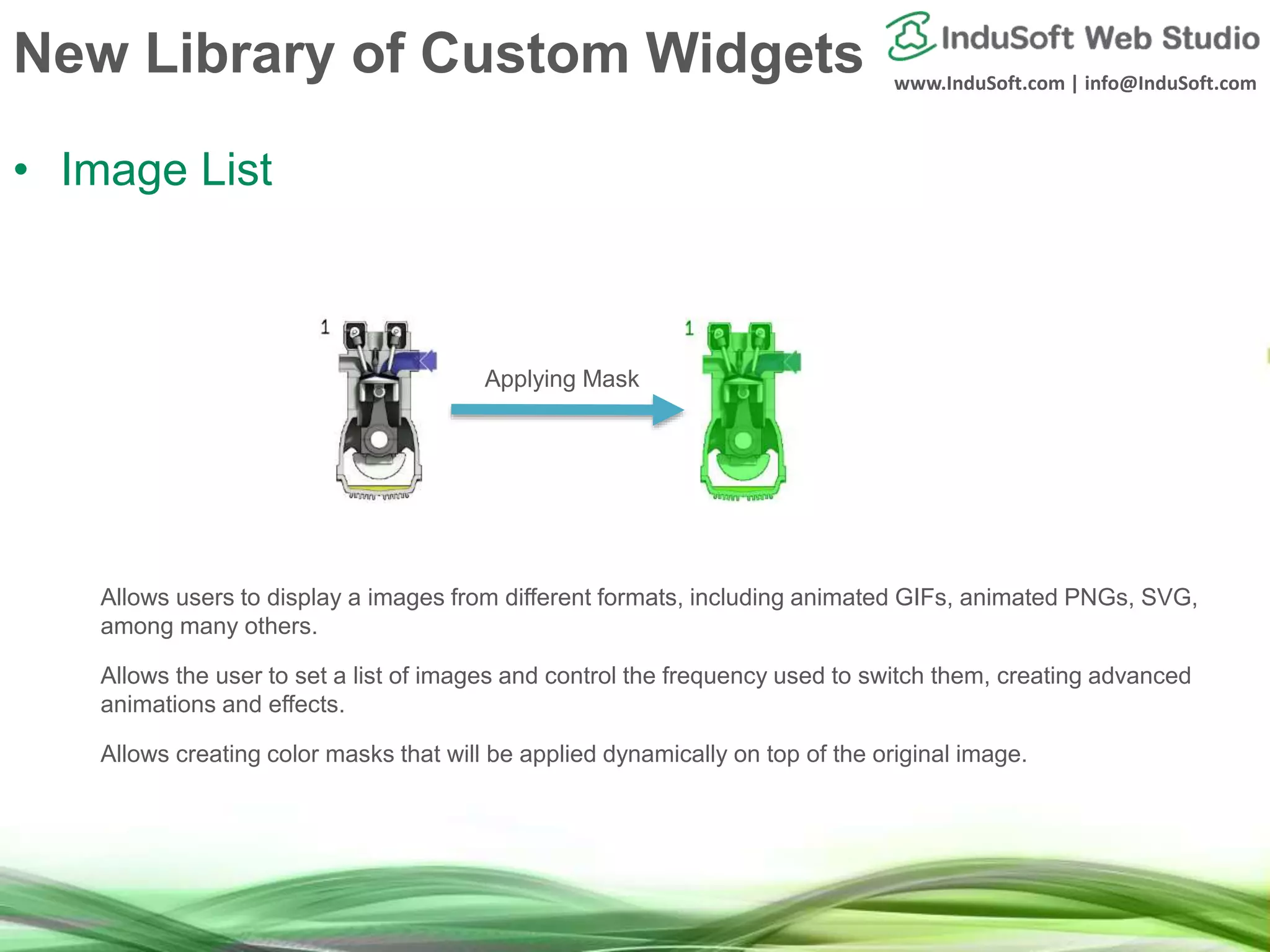 New Library of Custom Widgets

InduSoft Web Studio

www.InduSoft.com | info@InduSoft.com

• Image List

1

Applying Mask

1

Allows users to display a images from different formats, including animated GIFs, animated PNGs, SVG, among many others.

Allows the user to set a list of images and control the frequency used to switch them, creating advanced animations and effects.

Allows creating color masks that will be applied dynamically on top of the original image.